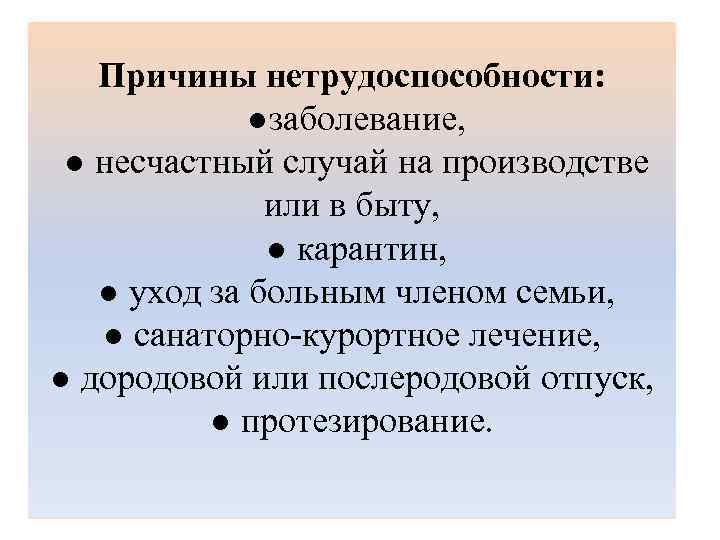 Причины нетрудоспособности:
●заболевание,
● несчастный случай на производстве или в быту,
● карантин,
● уход за больным членом семьи,
● санаторно-курортное лечение,
● дородовой или послеродовой отпуск,
● протезирование.